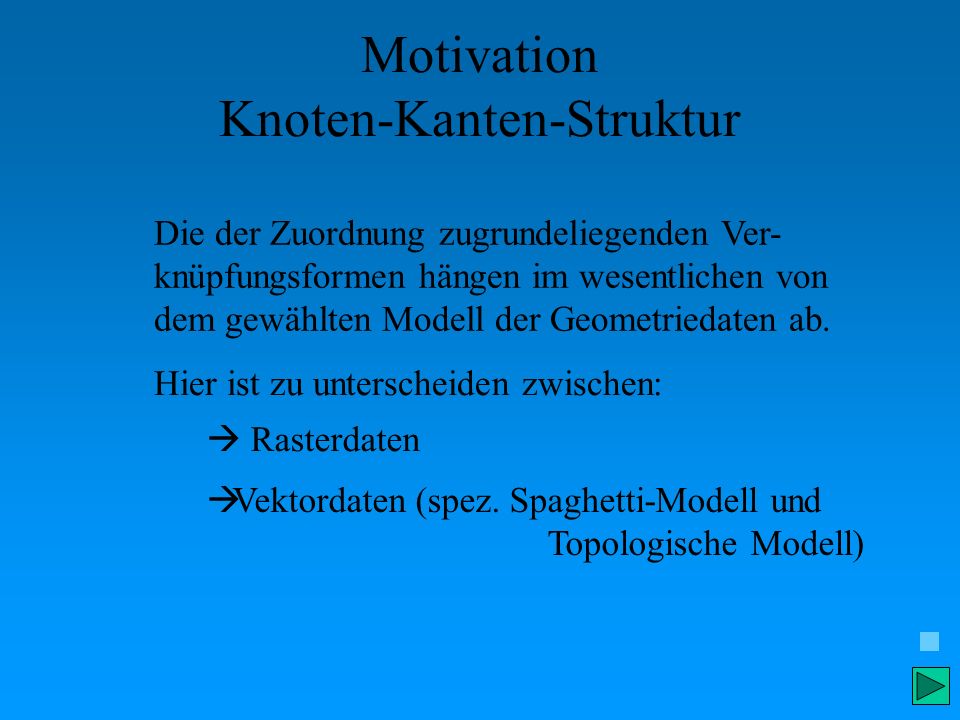 Motivation
Knoten-Kanten-Struktur

Die der Zuordnung zugrundeliegenden Verknüpfungsformen hängen im wesentlichen von dem gewählten Modell der Geometriedaten ab.

Hier ist zu unterscheiden zwischen:

→ Rasterdaten

→Vektordaten (spez. Spaghetti-Modell und Topologische Modell)